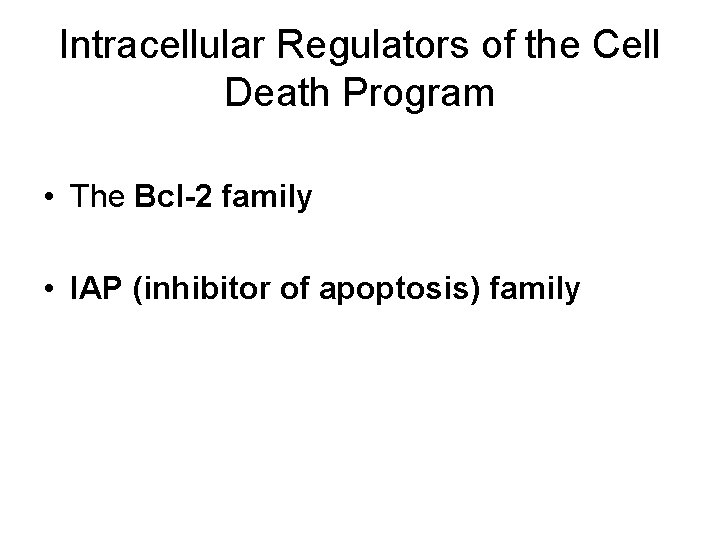 Intracellular Regulators of the Cell Death Program

• The Bcl-2 family

• IAP (inhibitor of apoptosis) family